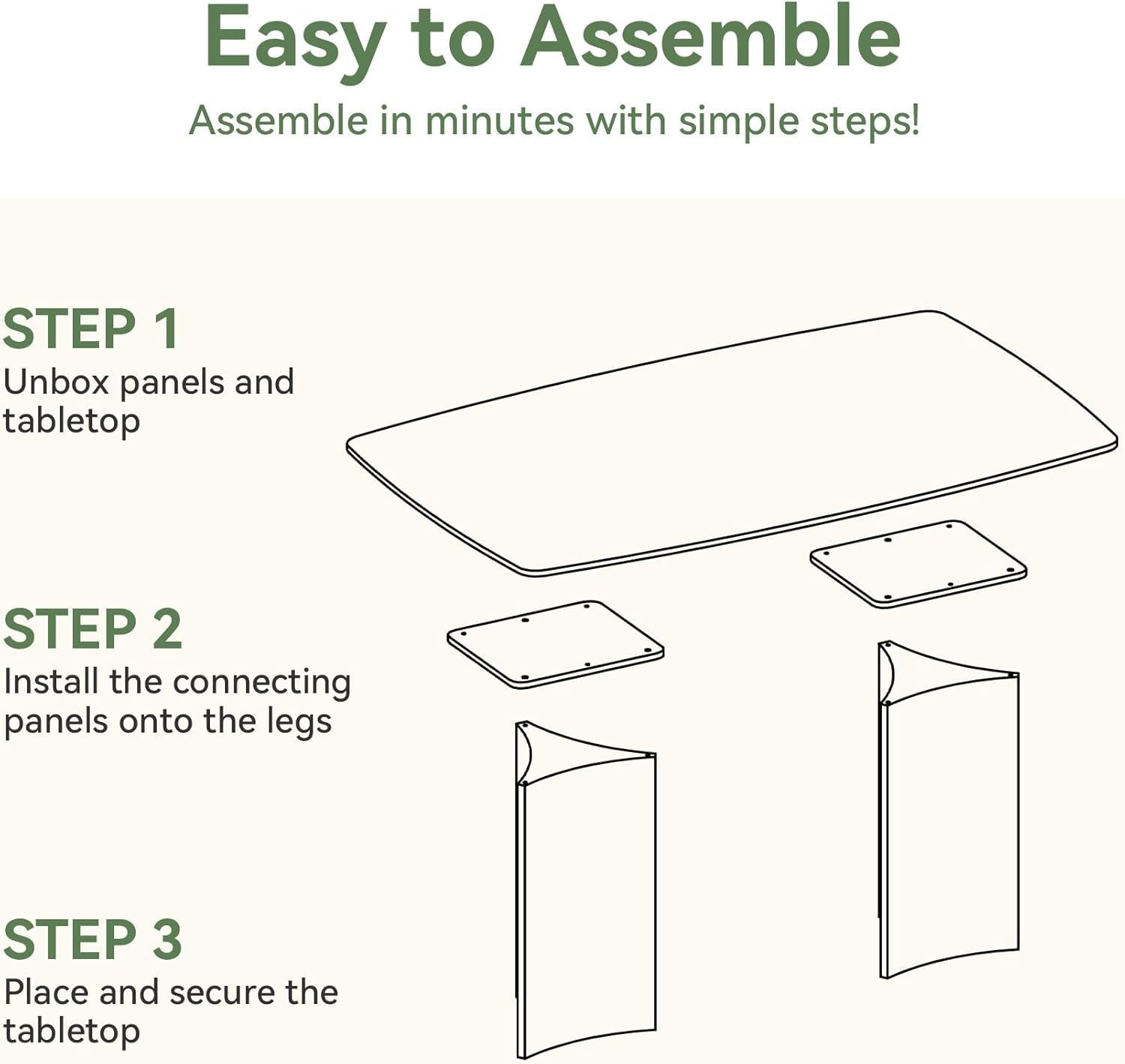 Easy to Assemble

Assemble in minutes with simple steps!

STEP 1
Unbox panels and tabletop

STEP 2
Install the connecting panels onto the legs

STEP 3
Place and secure the tabletop